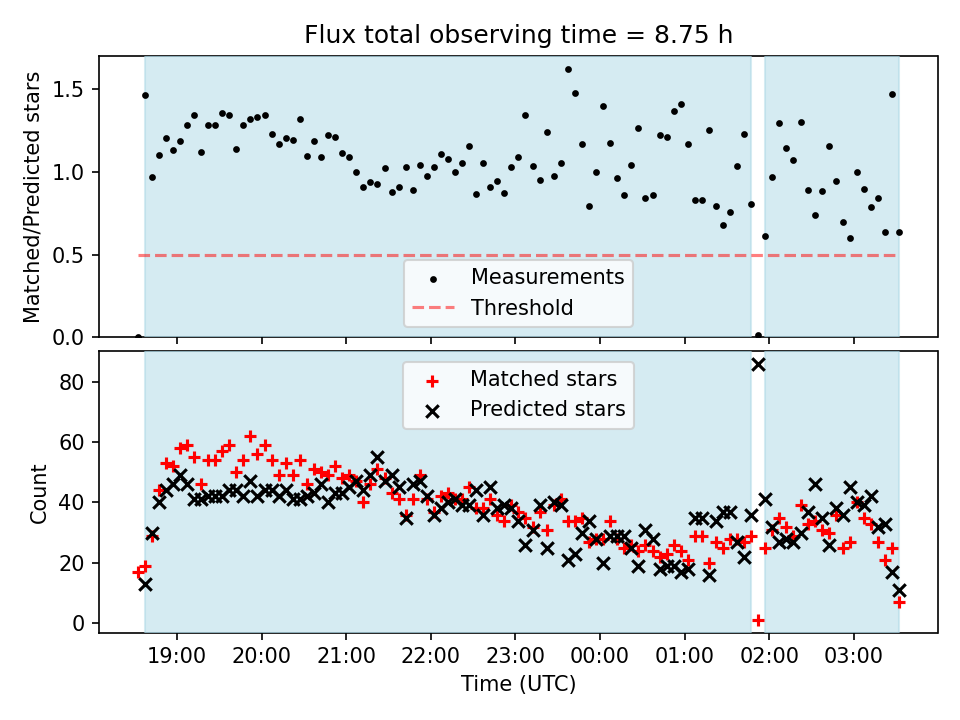 Flux total observing time = 8.75 h

Matched/Predicted stars

1.5
1.0
0.5
0.0

Measurements
Threshold

Count

80
60
40
20
0

Matched stars
Predicted stars

19:00 20:00 21:00 22:00 23:00 00:00 01:00 02:00 03:00

Time (UTC)